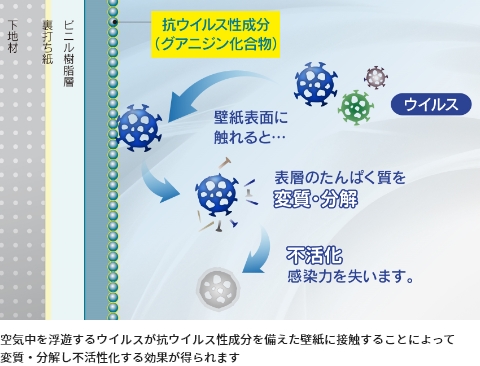 下地材

裏打ち紙

ビニル樹脂層

抗ウイルス性成分
(グアニジン化合物)

ウイルス

壁紙表面に
触れると…

表層のたんぱく質を
変質・分解

不活化
感染力を失います。

空気中を浮遊するウイルスが抗ウイルス性成分を備えた壁紙に接触することによって変質・分解し不活性化する効果が得られます